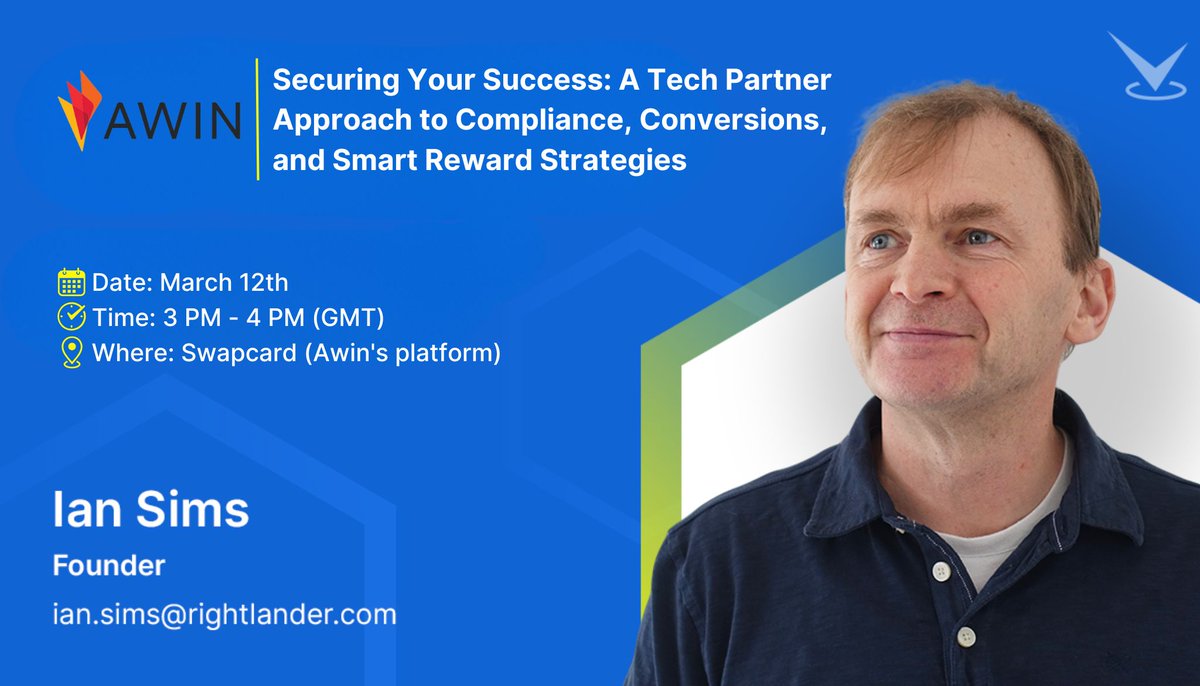 AWIN

Securing Your Success: A Tech Partner Approach to Compliance, Conversions, and Smart Reward Strategies

Date: March 12th
Time: 3 PM - 4 PM (GMT)
Where: Swapcard (Awin's platform)

Ian Sims
Founder
ian.sims@rightlander.com